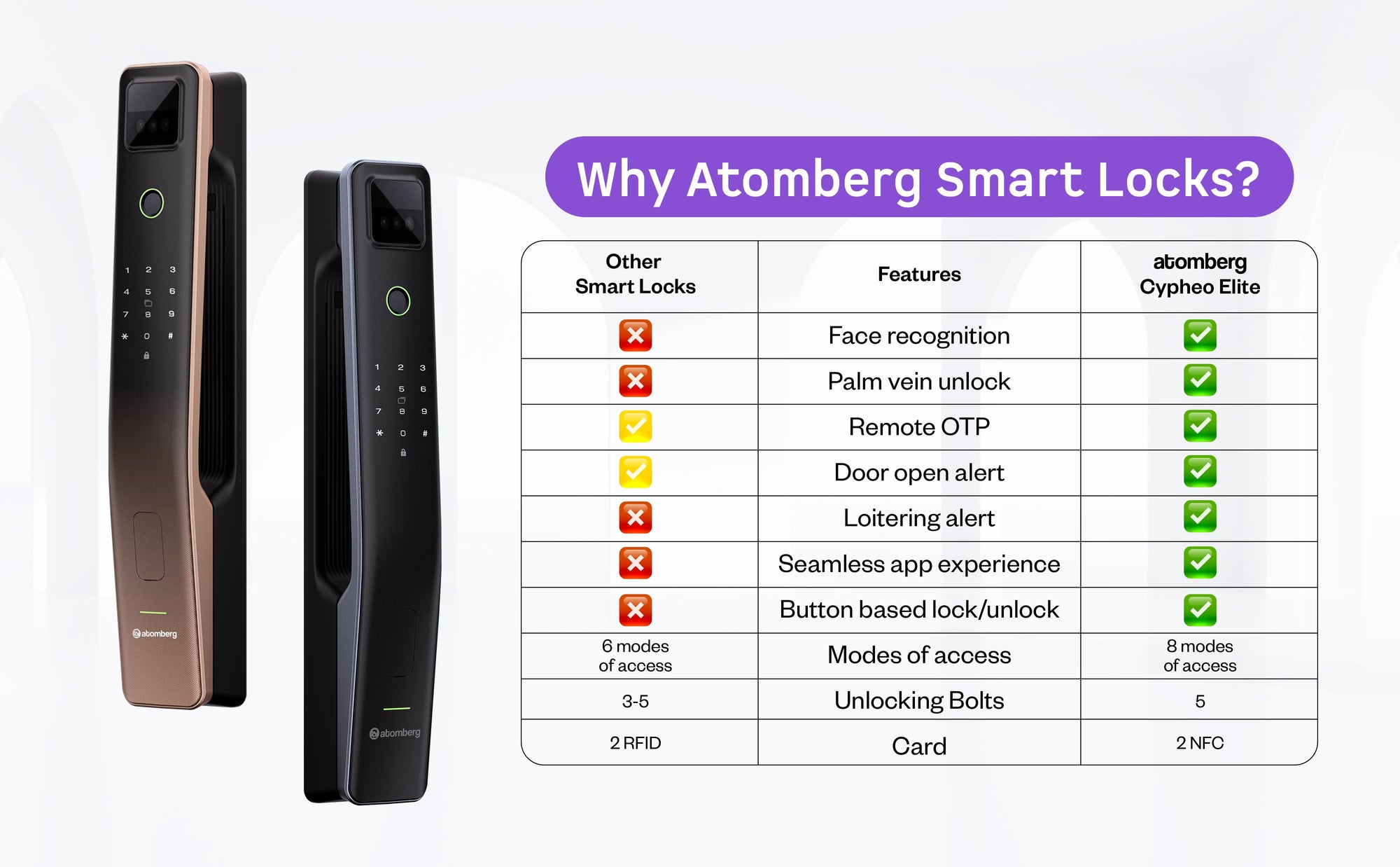 1 2 3
4 5 6
7 8 9
* 0 #

atomberg

1 2 3
4 5 6
7 8 9
* 0 #

atomberg

Why Atomberg Smart Locks?

| Other Smart Locks | Features | atomberg Cypheo Elite |
|---|---|---|
| ✗ | Face recognition | ✓ |
| ✗ | Palm vein unlock | ✓ |
| ✓ | Remote OTP | ✓ |
| ✓ | Door open alert | ✓ |
| ✗ | Loitering alert | ✓ |
| ✗ | Seamless app experience | ✓ |
| ✗ | Button based lock/unlock | ✓ |
| 6 modes of access | Modes of access | 8 modes of access |
| 3-5 | Unlocking Bolts | 5 |
| 2 RFID | Card | 2 NFC |